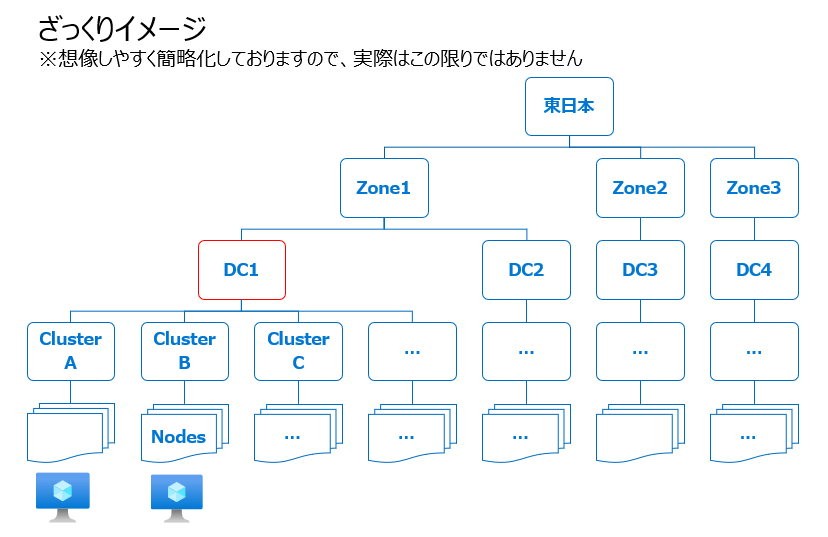 ざっくりイメージ
※想像しやすく簡略化しておりますので、実際はこの限りではありません

東日本

Zone1

Zone2

Zone3

DC1

DC2

DC3

DC4

Cluster A

Cluster B

Cluster C

...

...

...

...

Nodes

...

...

...

...